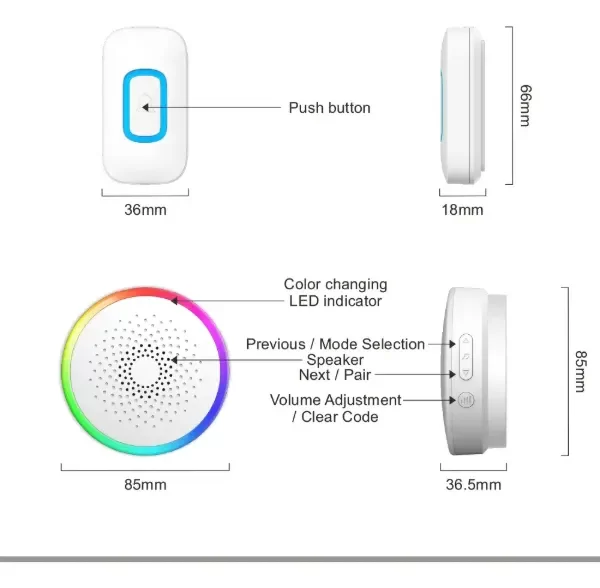 Push button

66mm

36mm

18mm

Color changing
LED indicator

Previous / Mode Selection
Speaker
Next / Pair

Volume Adjustment
/ Clear Code

85mm

85mm

36.5mm